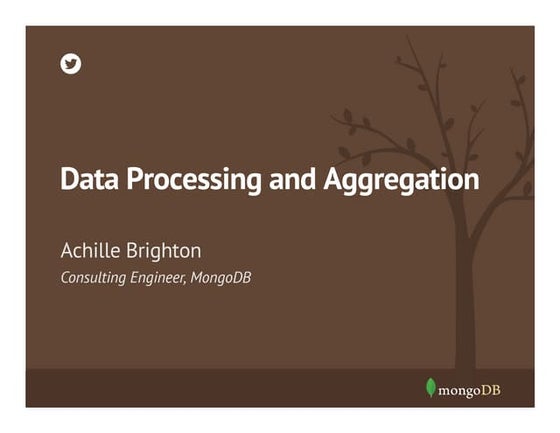 Data Processing and Aggregation

Achille Brighton
Consulting Engineer, MongoDB

mongoDB